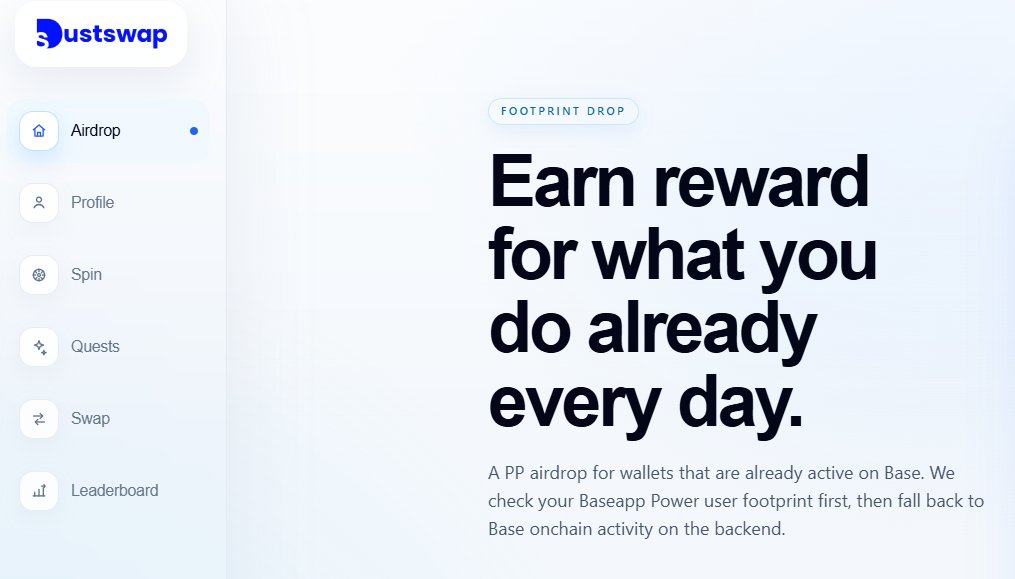 Dustswap

Airdrop

Profile

Spin

Quests

Swap

Leaderboard

FOOTPRINT DROP

Earn reward for what you do already every day.

A PP airdrop for wallets that are already active on Base. We check your Baseapp Power user footprint first, then fall back to Base onchain activity on the backend.